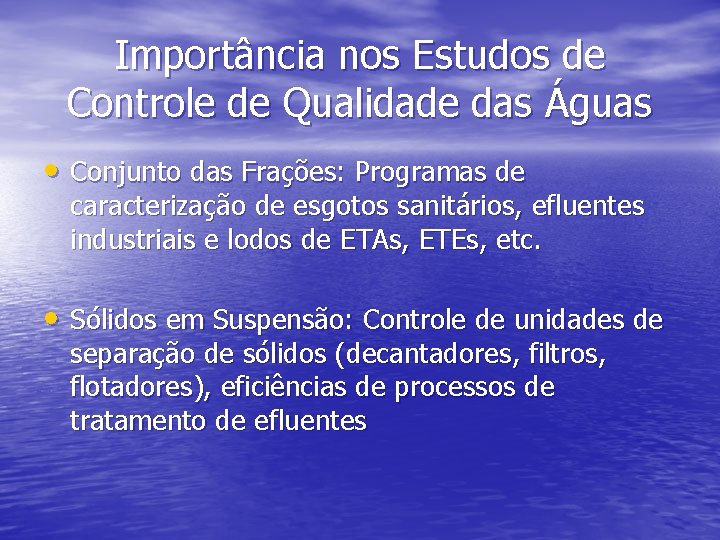 Importância nos Estudos de Controle de Qualidade das Águas

• Conjunto das Frações: Programas de caracterização de esgotos sanitários, efluentes industriais e lodos de ETAs, ETEs, etc.

• Sólidos em Suspensão: Controle de unidades de separação de sólidos (decantadores, filtros, flotadores), eficiências de processos de tratamento de efluentes